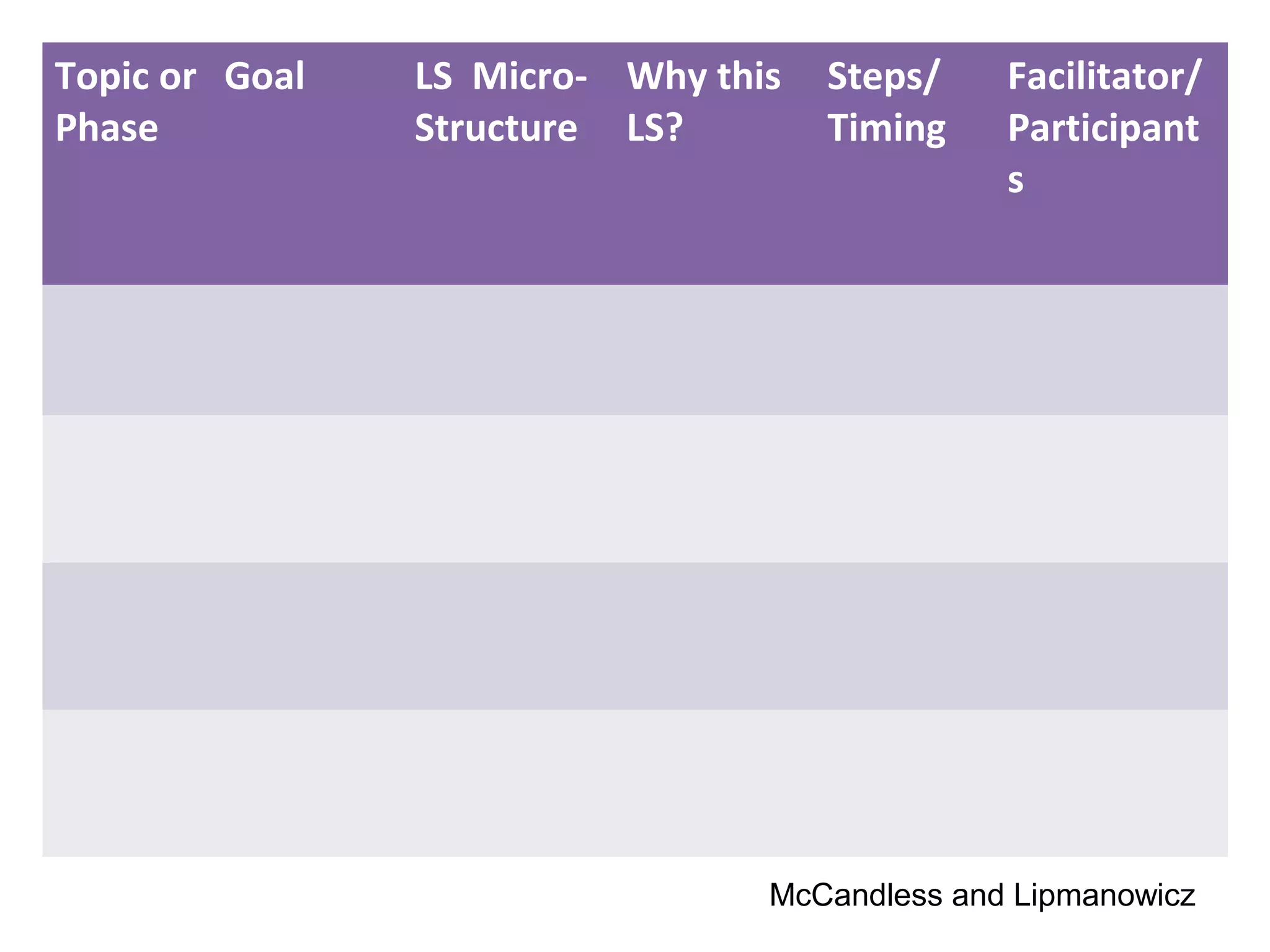 | Topic or Phase | Goal | LS Micro-Structure | Why this LS? | Steps/ Timing | Facilitator/ Participants |
|---|---|---|---|---|---|
| | | | | | |
| | | | | | |
| | | | | | |
| | | | | | |

McCandless and Lipmanowicz